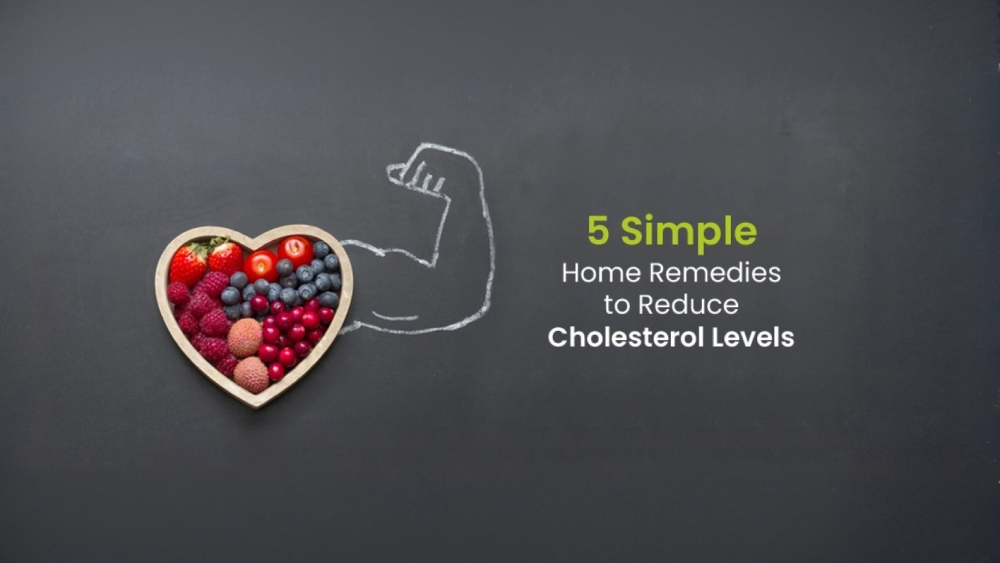 5 Simple
Home Remedies
to Reduce
Cholesterol Levels